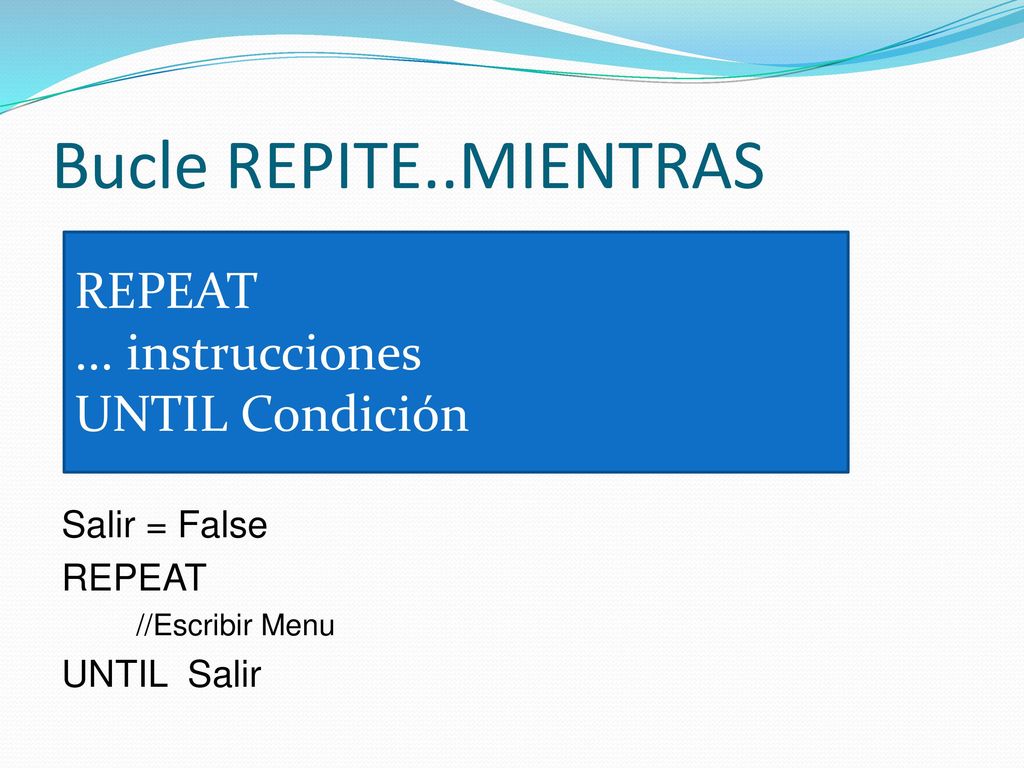 Bucle REPITE..MIENTRAS

REPEAT
… instrucciones
UNTIL Condición

Salir = False
REPEAT
//Escribir Menu
UNTIL Salir